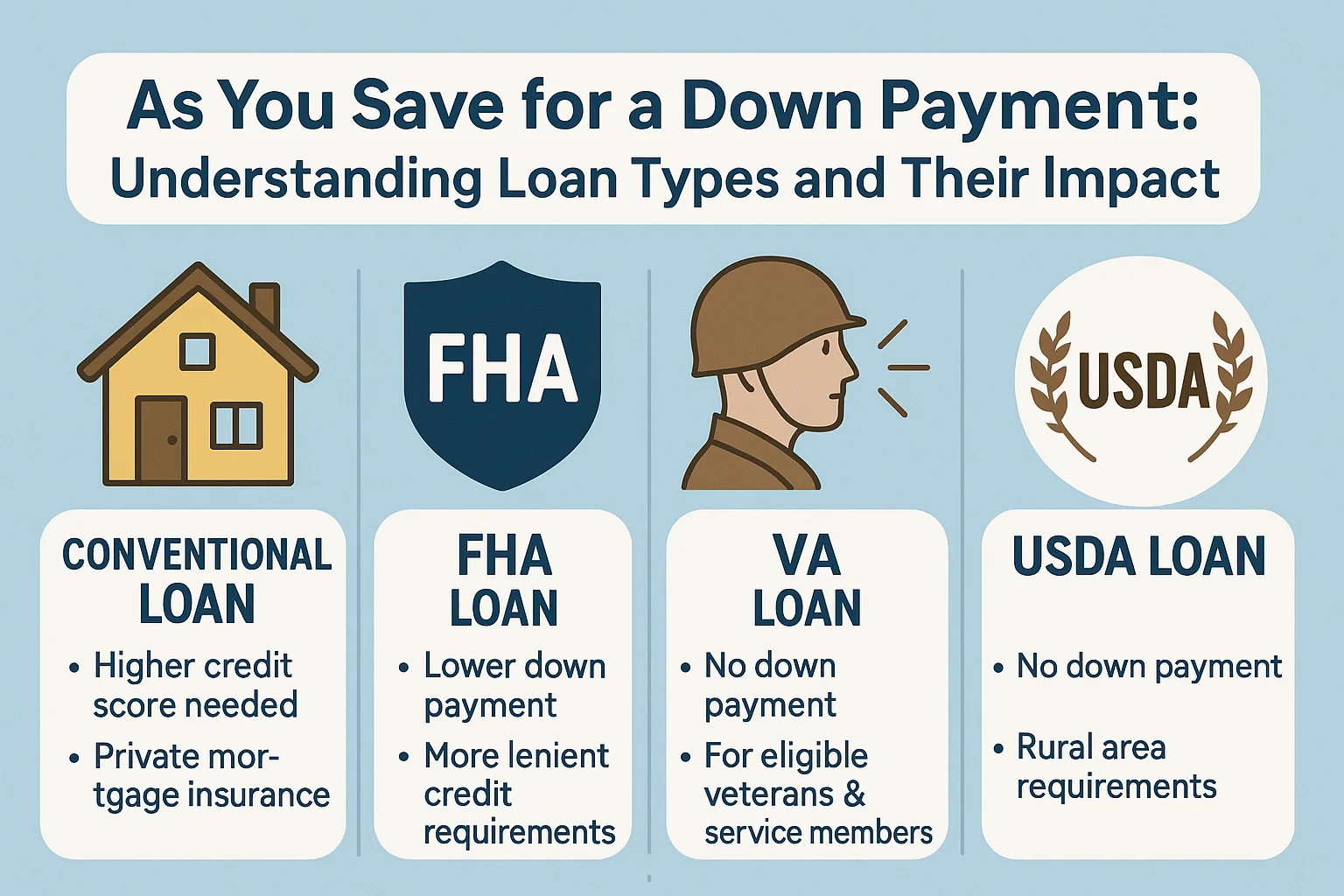 As You Save for a Down Payment:
Understanding Loan Types and Their Impact

FHA

USDA

CONVENTIONAL LOAN
• Higher credit score needed
• Private mortgage insurance

FHA LOAN
• Lower down payment
• More lenient credit requirements

VA LOAN
• No down payment
• For eligible veterans & service members

USDA LOAN
• No down payment
• Rural area requirements